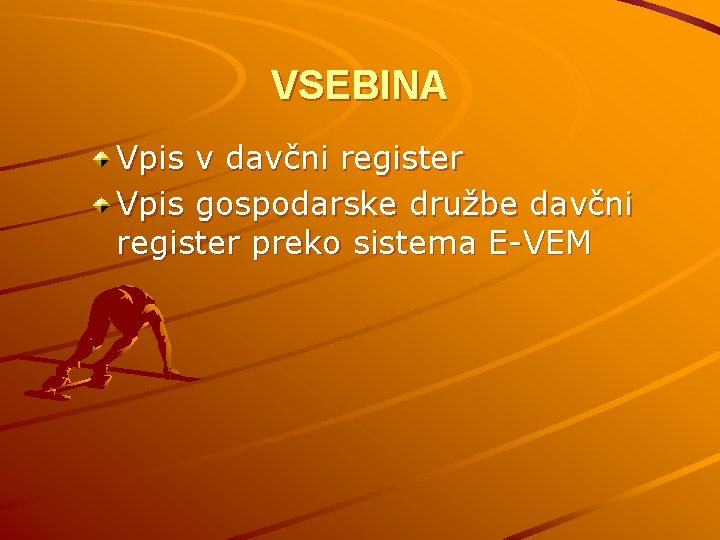 VSEBINA

Vpis v davčni register

Vpis gospodarske družbe davčni register preko sistema E-VEM